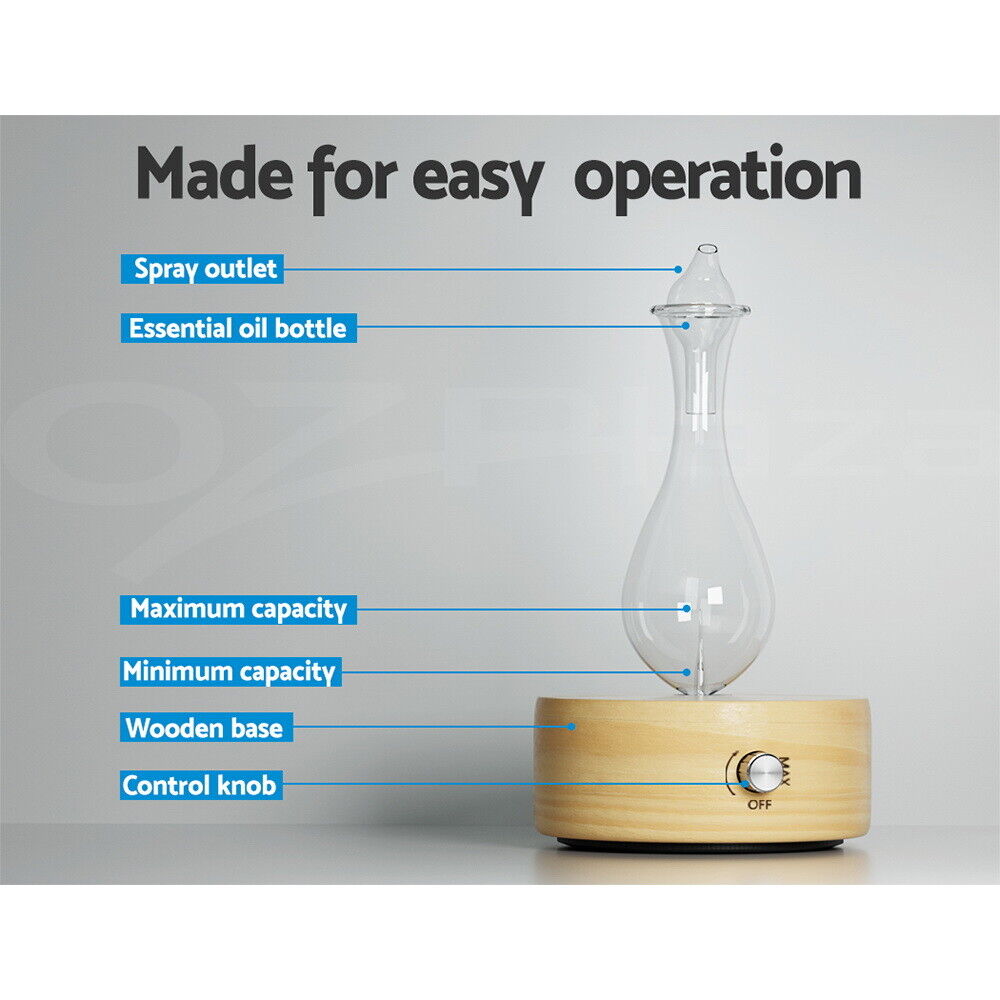 Made for easy operation

Spray outlet

Essential oil bottle

Maximum capacity

Minimum capacity

Wooden base

Control knob

MAX

OFF